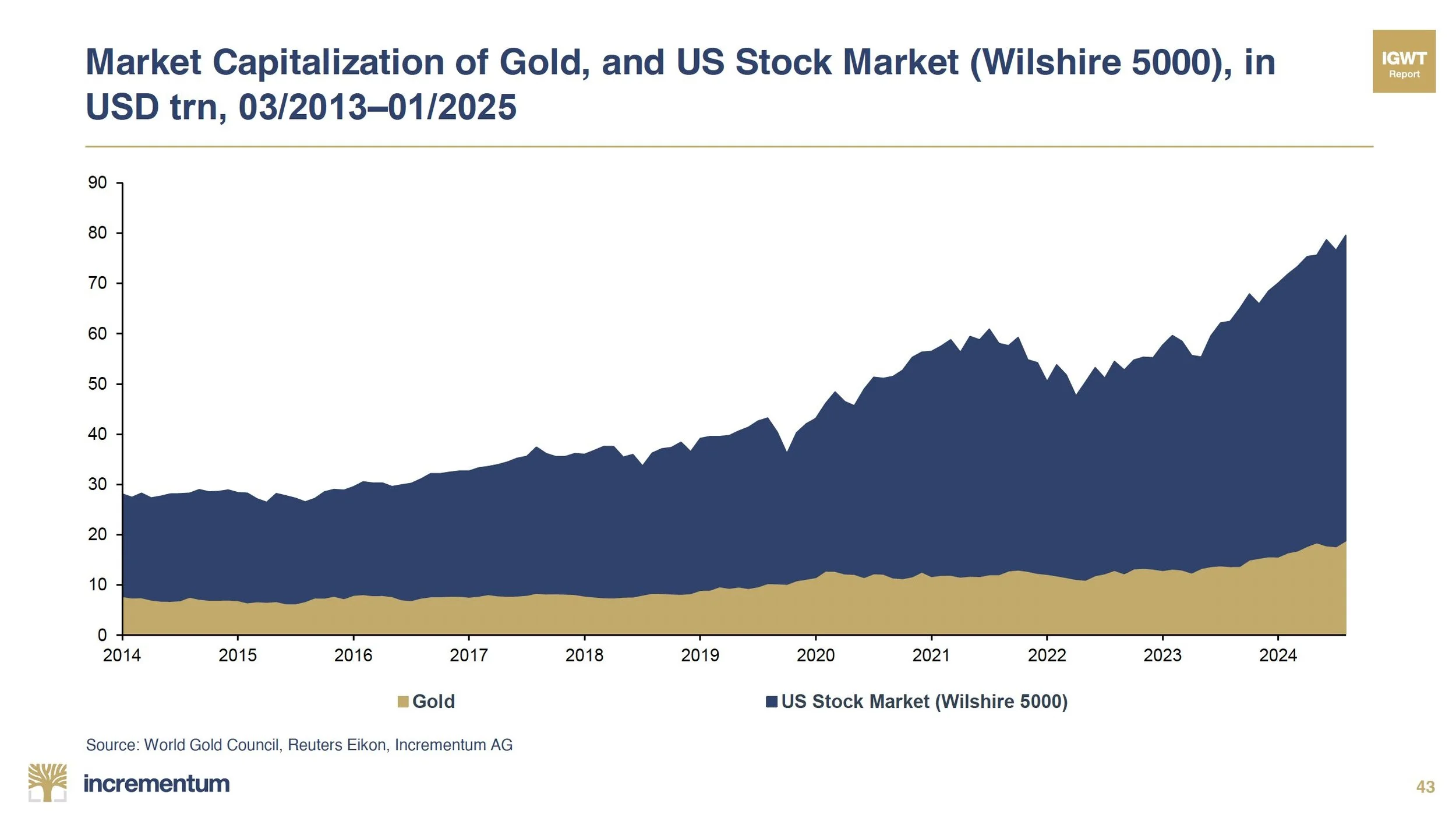 Market Capitalization of Gold, and US Stock Market (Wilshire 5000), in USD trn, 03/2013–01/2025

IGWT
Report

90
80
70
60
50
40
30
20
10
0

2014 2015 2016 2017 2018 2019 2020 2021 2022 2023 2024

Gold
US Stock Market (Wilshire 5000)

Source: World Gold Council, Reuters Eikon, Incrementum AG

incrementum

43